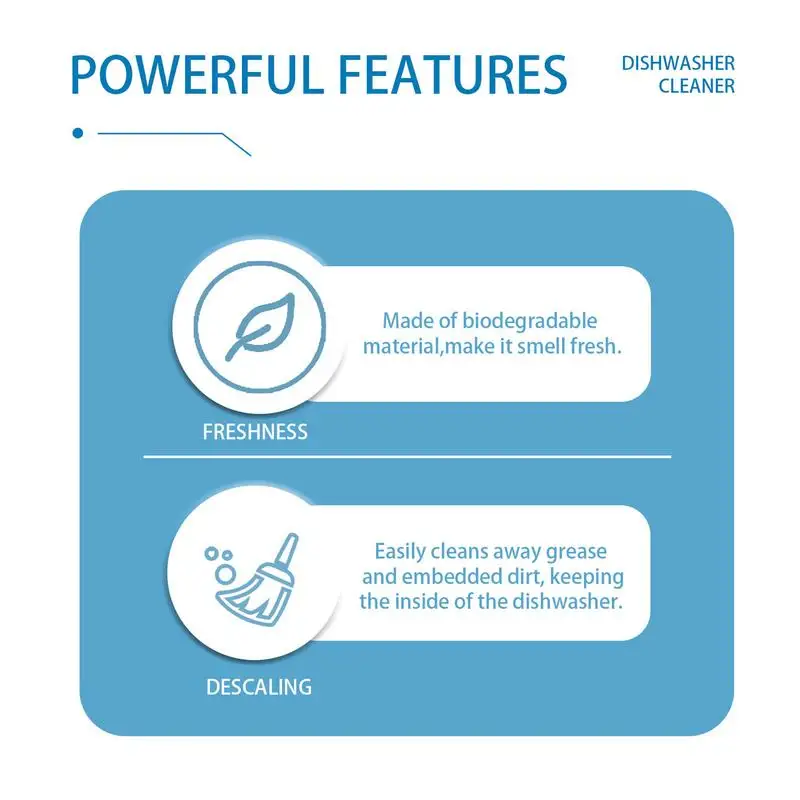 POWERFUL FEATURES

DISHWASHER CLEANER

Made of biodegradable material,make it smell fresh.

FRESHNESS

Easily cleans away grease and embedded dirt, keeping the inside of the dishwasher.

DESCALING